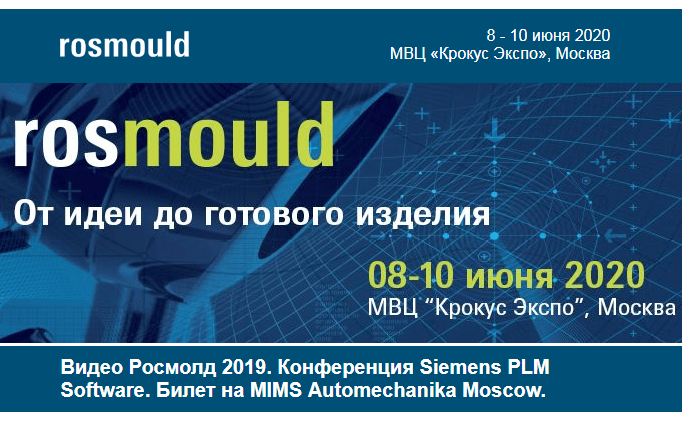 rosmould

8 - 10 июня 2020
МВЦ «Крокус Экспо», Москва

rosmould

От идеи до готового изделия

08-10 июня 2020
МВЦ “Крокус Экспо”, Москва

Видео Росмолд 2019. Конференция Siemens PLM Software. Билет на MIMS Automechanika Moscow.